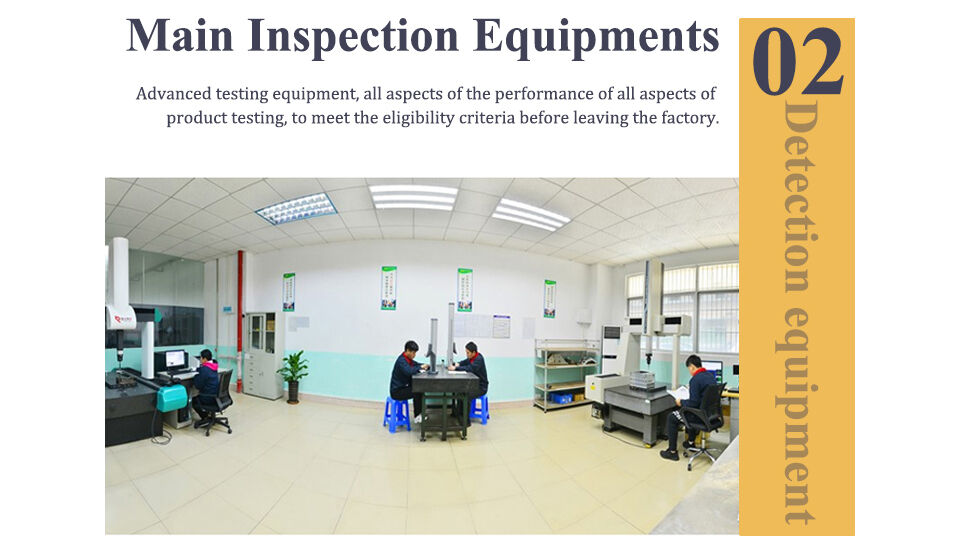 Main Inspection Equipments

Advanced testing equipment, all aspects of the performance of all aspects of product testing, to meet the eligibility criteria before leaving the factory.

02

Detection equipment